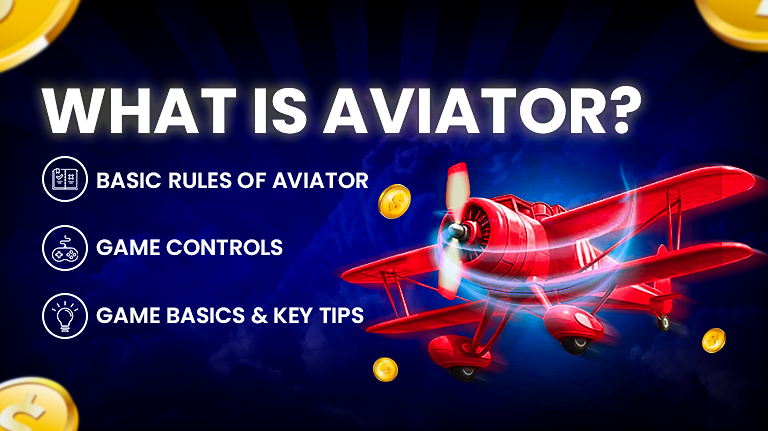 WHAT IS AVIATOR?

BASIC RULES OF AVIATOR

GAME CONTROLS

GAME BASICS & KEY TIPS